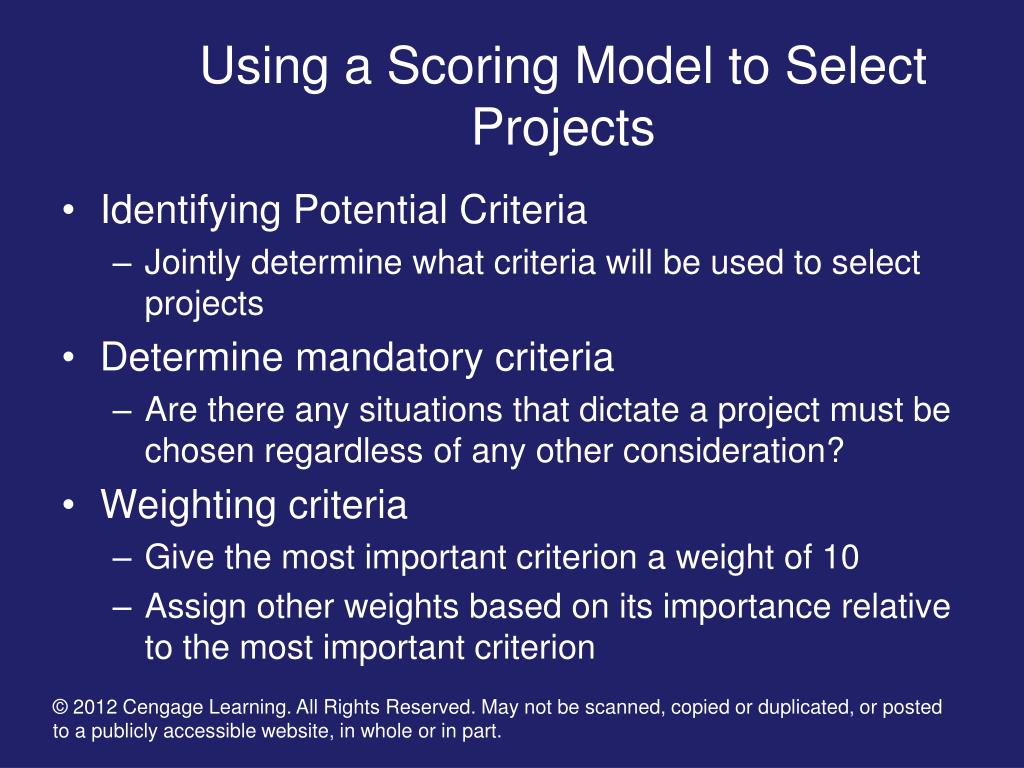 Using a Scoring Model to Select Projects

• Identifying Potential Criteria
– Jointly determine what criteria will be used to select projects
• Determine mandatory criteria
– Are there any situations that dictate a project must be chosen regardless of any other consideration?
• Weighting criteria
– Give the most important criterion a weight of 10
– Assign other weights based on its importance relative to the most important criterion

© 2012 Cengage Learning. All Rights Reserved. May not be scanned, copied or duplicated, or posted to a publicly accessible website, in whole or in part.